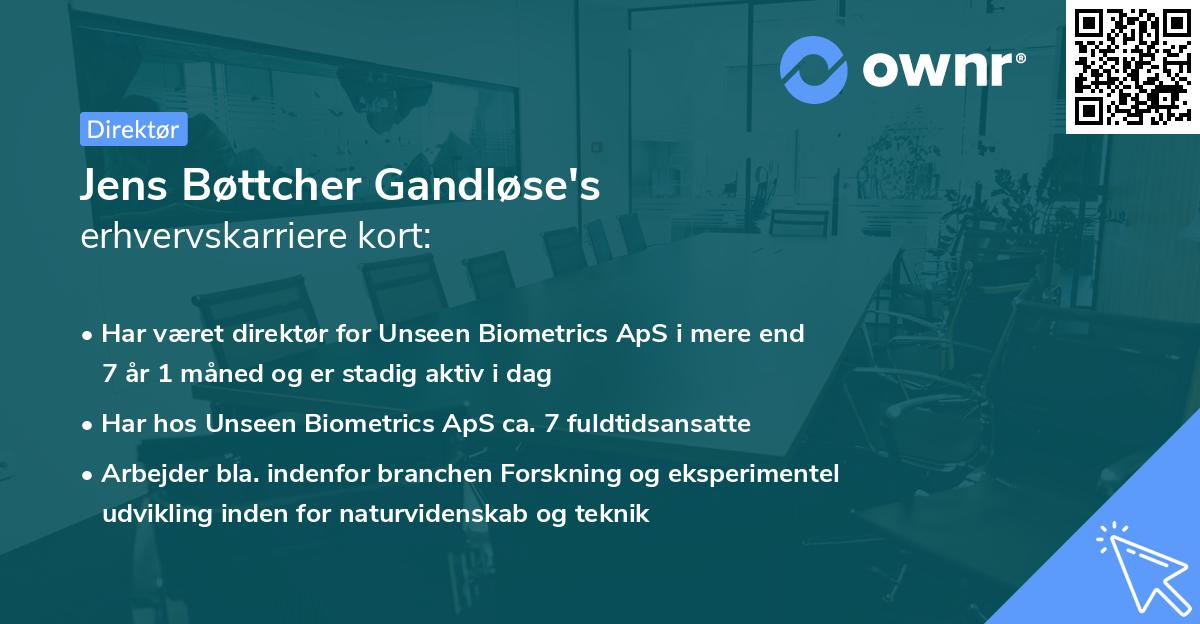 ownr®

Direktør

Jens Bøttcher Gandløse's
erhvervskarriere kort:

• Har været direktør for Unseen Biometrics ApS i mere end 7 år 1 måned og er stadig aktiv i dag

• Har hos Unseen Biometrics ApS ca. 7 fuldtidsansatte

• Arbejder bla. indenfor branchen Forskning og eksperimentel udvikling inden for naturvidenskab og teknik